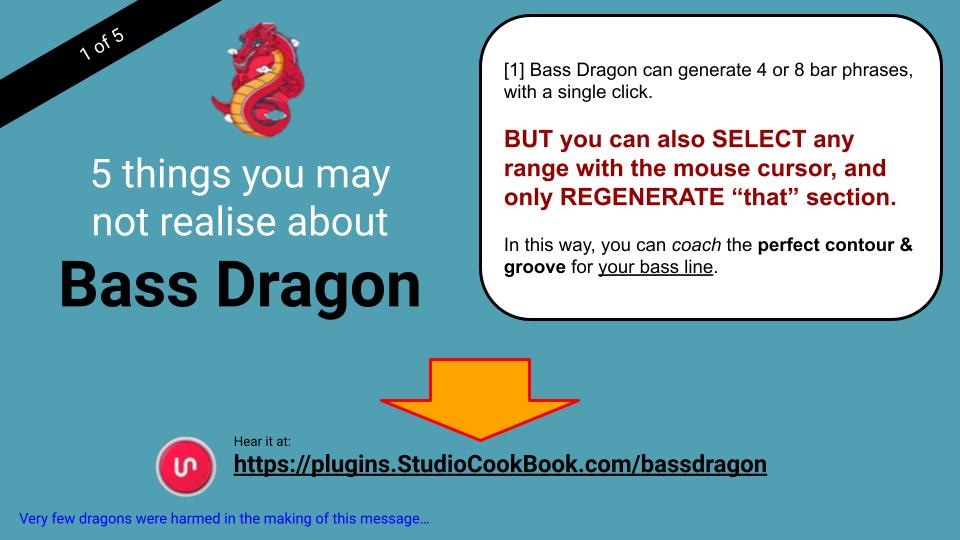 1 of 5

5 things you may not realise about

Bass Dragon

[1] Bass Dragon can generate 4 or 8 bar phrases, with a single click.

BUT you can also SELECT any range with the mouse cursor, and only REGENERATE “that” section.

In this way, you can coach the perfect contour & groove for your bass line.

Hear it at:

https://plugins.StudioCookBook.com/bassdragon

Very few dragons were harmed in the making of this message...